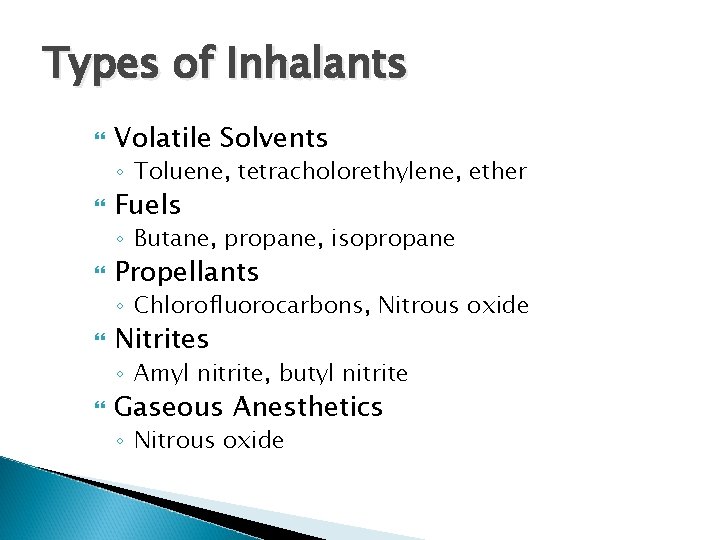 Types of Inhalants

Volatile Solvents
◦ Toluene, tetracholorethylene, ether

Fuels
◦ Butane, propane, isopropane

Propellants
◦ Chlorofluorocarbons, Nitrous oxide

Nitrites
◦ Amyl nitrite, butyl nitrite

Gaseous Anesthetics
◦ Nitrous oxide